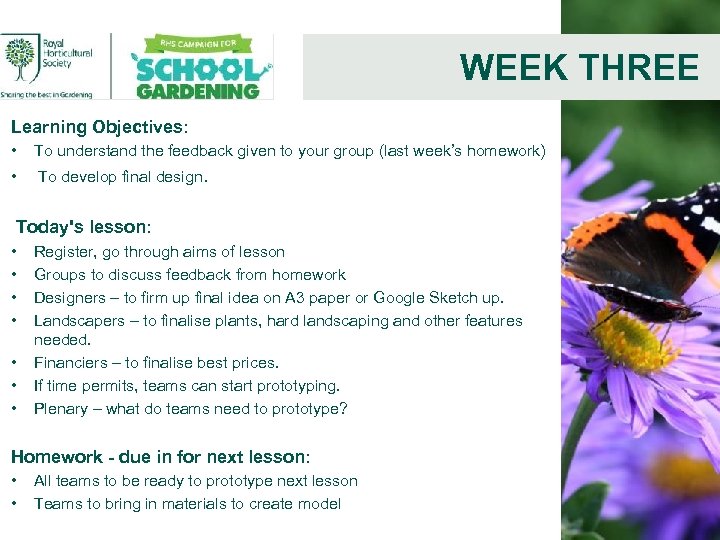 Royal Horticultural Society
Sharing the best in Gardening

RHS CAMPAIGN FOR
SCHOOL GARDENING

WEEK THREE

Learning Objectives:
• To understand the feedback given to your group (last week's homework)
• To develop final design.

Today's lesson:
• Register, go through aims of lesson
• Groups to discuss feedback from homework
• Designers – to firm up final idea on A3 paper or Google Sketch up.
• Landscapers – to finalise plants, hard landscaping and other features needed.
• Financiers – to finalise best prices.
• If time permits, teams can start prototyping.
• Plenary – what do teams need to prototype?

Homework - due in for next lesson:
• All teams to be ready to prototype next lesson
• Teams to bring in materials to create model